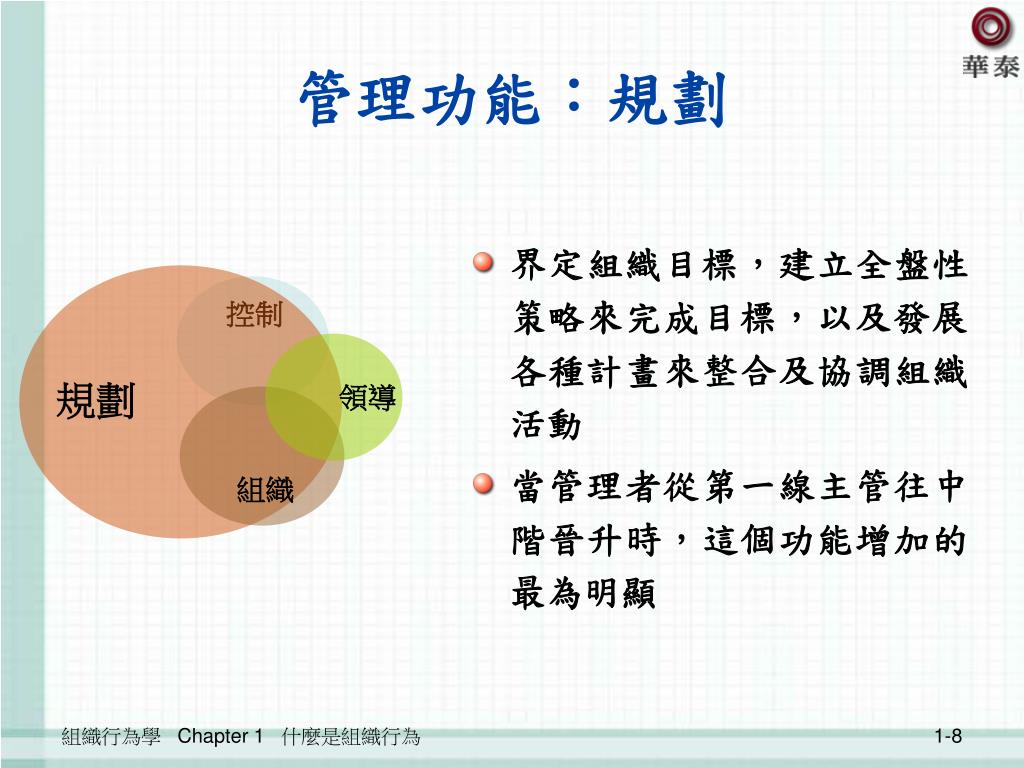 華泰

管理功能：規劃

控制
規劃
領導
組織

界定組織目標，建立全盤性策略來完成目標，以及發展各種計畫來整合及協調組織活動

當管理者從第一線主管往中階晉升時，這個功能增加的最為明顯

組織行為學 Chapter 1 什麼是組織行為

1-8